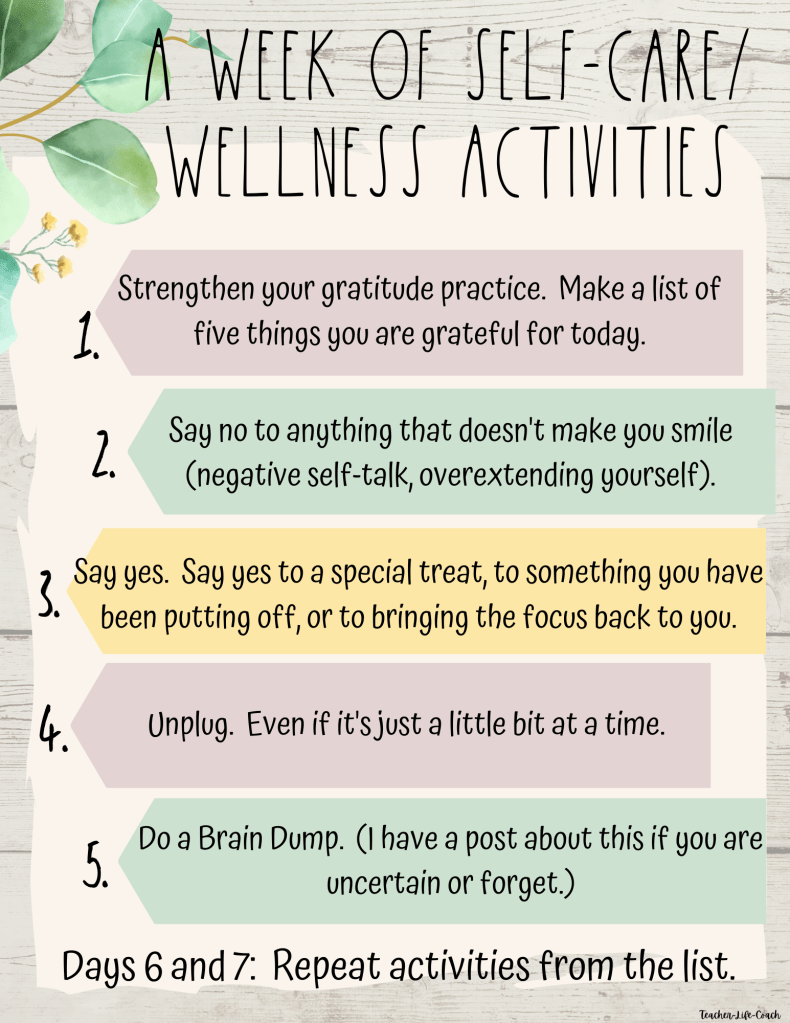 A WEEK OF SELF-CARE/ WELLNESS ACTIVITIES

1. Strengthen your gratitude practice. Make a list of five things you are grateful for today.

2. Say no to anything that doesn't make you smile (negative self-talk, overextending yourself).

3. Say yes. Say yes to a special treat, to something you have been putting off, or to bringing the focus back to you.

4. Unplug. Even if it's just a little bit at a time.

5. Do a Brain Dump. (I have a post about this if you are uncertain or forget.)

Days 6 and 7: Repeat activities from the list.

Teacher-Life-Coach